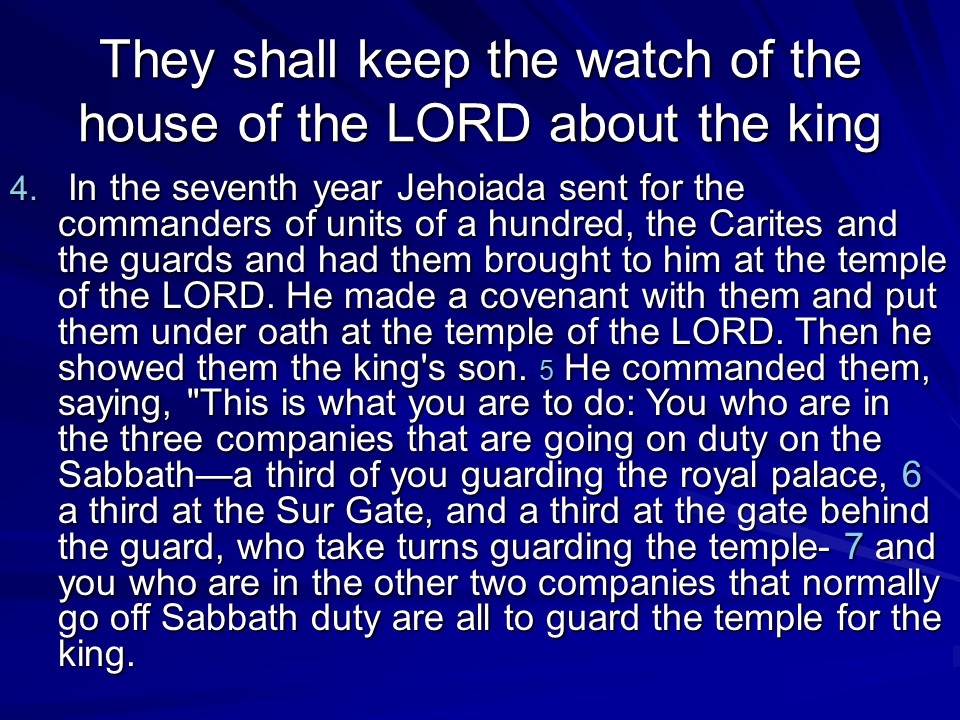 They shall keep the watch of the house of the LORD about the king

4. In the seventh year Jehoiada sent for the commanders of units of a hundred, the Carites and the guards and had them brought to him at the temple of the LORD. He made a covenant with them and put them under oath at the temple of the LORD. Then he showed them the king's son. 5 He commanded them, saying, "This is what you are to do: You who are in the three companies that are going on duty on the Sabbath—a third of you guarding the royal palace, 6 a third at the Sur Gate, and a third at the gate behind the guard, who take turns guarding the temple- 7 and you who are in the other two companies that normally go off Sabbath duty are all to guard the temple for the king.